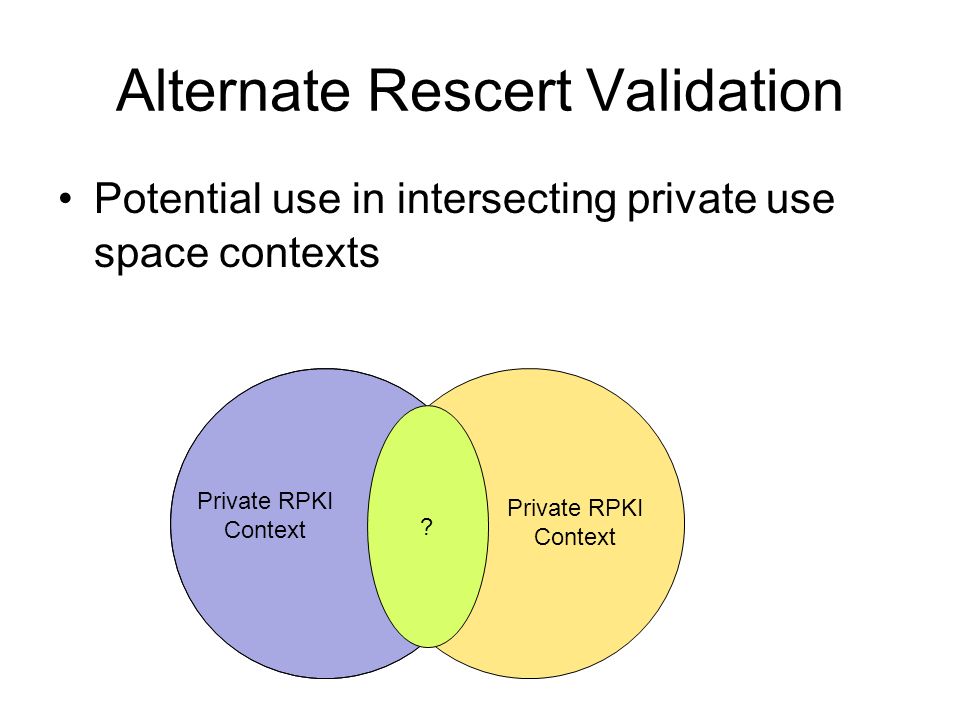 Alternate Rescert Validation

• Potential use in intersecting private use space contexts

Private RPKI Context

?

Private RPKI Context